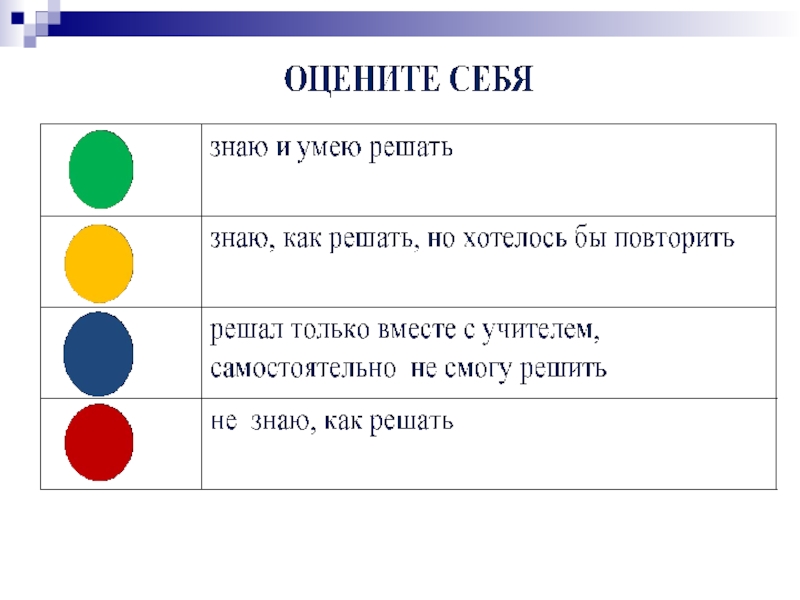 ОЦЕНИТЕ СЕБЯ

| | |
|---|---|
| | знаю и умею решать |
| | знаю, как решать, но хотелось бы повторить |
| | решал только вместе с учителем, самостоятельно не смогу решить |
| | не знаю, как решать |